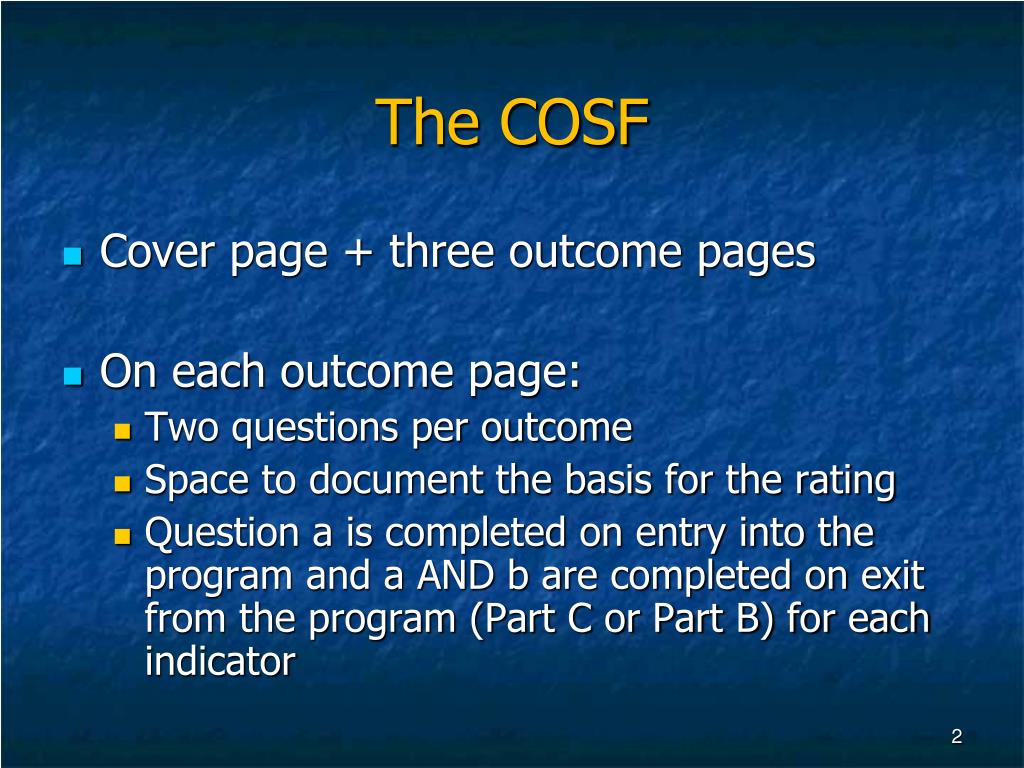 The COSF

Cover page + three outcome pages

On each outcome page:

Two questions per outcome

Space to document the basis for the rating

Question a is completed on entry into the program and a AND b are completed on exit from the program (Part C or Part B) for each indicator

2